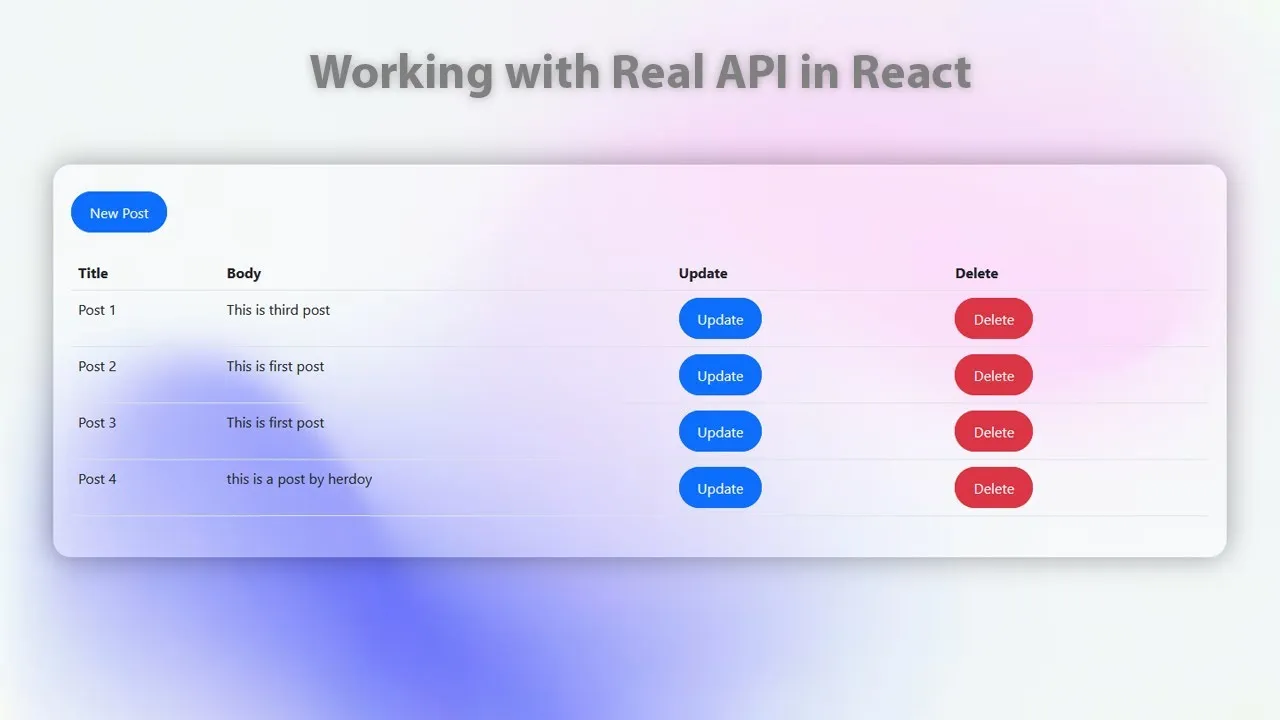 Working with Real API in React

New Post

| Title | Body | Update | Delete |
|---|---|---|---|
| Post 1 | This is third post | Update | Delete |
| Post 2 | This is first post | Update | Delete |
| Post 3 | This is first post | Update | Delete |
| Post 4 | this is a post by herdoy | Update | Delete |